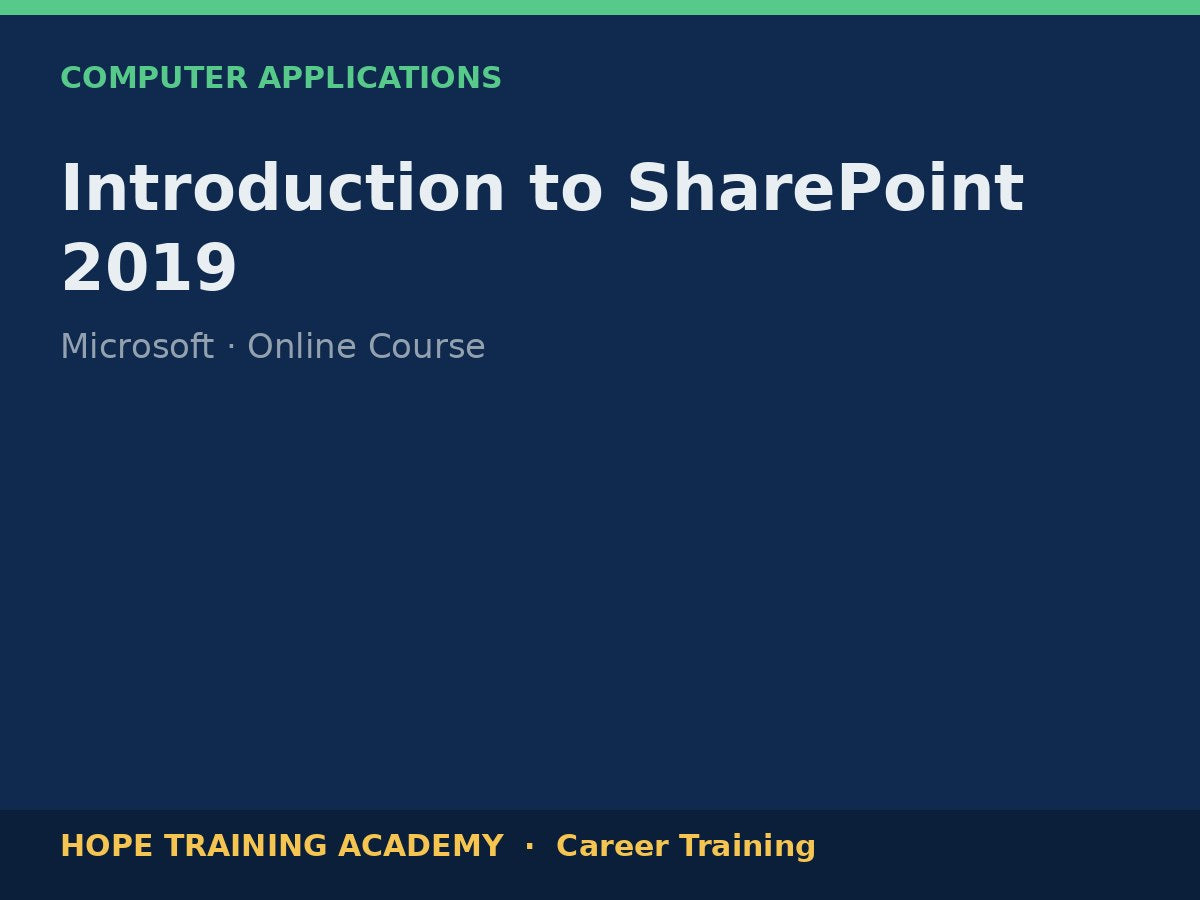 COMPUTER APPLICATIONS

Introduction to SharePoint 2019

Microsoft · Online Course

HOPE TRAINING ACADEMY · Career Training